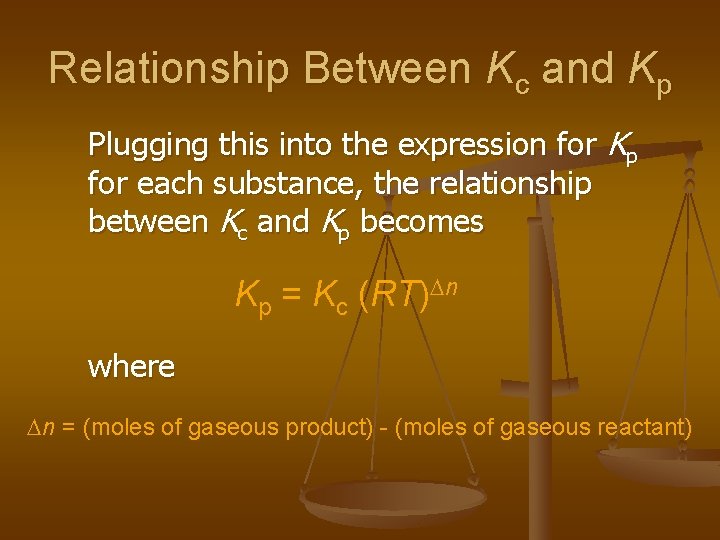 Relationship Between $K_c$ and $K_p$

Plugging this into the expression for $K_p$ for each substance, the relationship between $K_c$ and $K_p$ becomes

$K_p = K_c (RT)^{\Delta n}$

where

$\Delta n$ = (moles of gaseous product) - (moles of gaseous reactant)